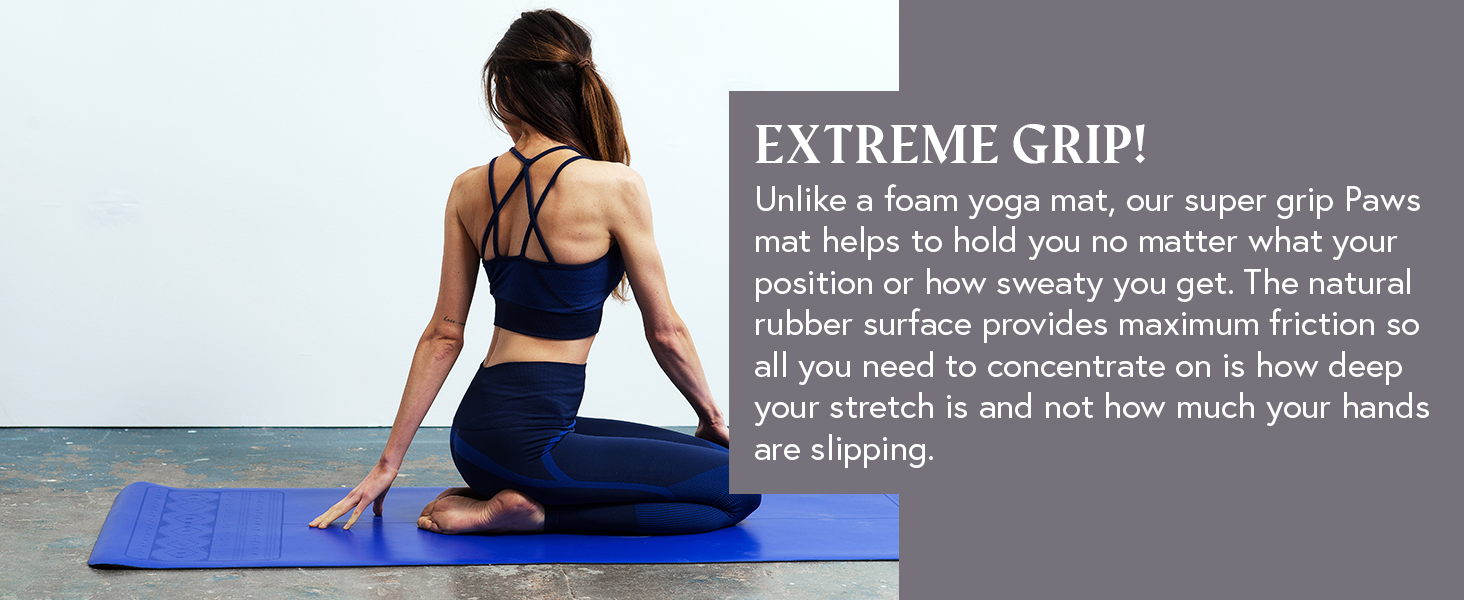 EXTREME GRIP!
Unlike a foam yoga mat, our super grip Paws mat helps to hold you no matter what your position or how sweaty you get. The natural rubber surface provides maximum friction so all you need to concentrate on is how deep your stretch is and not how much your hands are slipping.